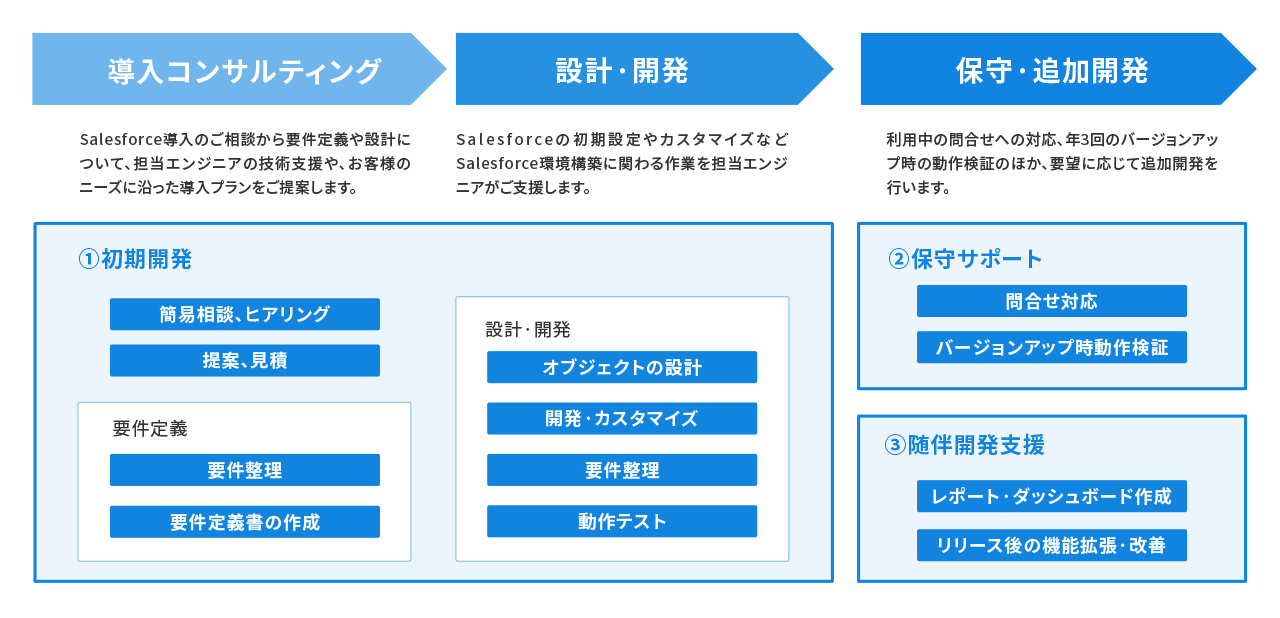 導入コンサルティング

Salesforce導入のご相談から要件定義や設計について、担当エンジニアの技術支援や、お客様のニーズに沿った導入プランをご提案します。

設計・開発

Salesforceの初期設定やカスタマイズなどSalesforce環境構築に関わる作業を担当エンジニアがご支援します。

保守・追加開発

利用中の問合せへの対応、年3回のバージョンアップ時の動作検証のほか、要望に応じて追加開発を行います。

①初期開発

簡易相談、ヒアリング

提案、見積

要件定義

要件整理

要件定義書の作成

設計・開発

オブジェクトの設計

開発・カスタマイズ

要件整理

動作テスト

②保守サポート

問合せ対応

バージョンアップ時動作検証

③随伴開発支援

レポート・ダッシュボード作成

リリース後の機能拡張・改善